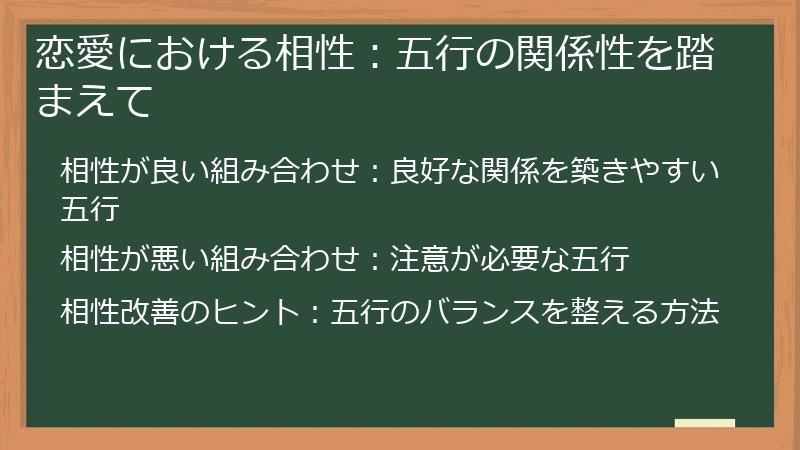 恋愛における相性：五行の関係性を踏まえて

相性が良い組み合わせ：良好な関係を築きやすい五行

相性が悪い組み合わせ：注意が必要な五行

相性改善のヒント：五行のバランスを整える方法